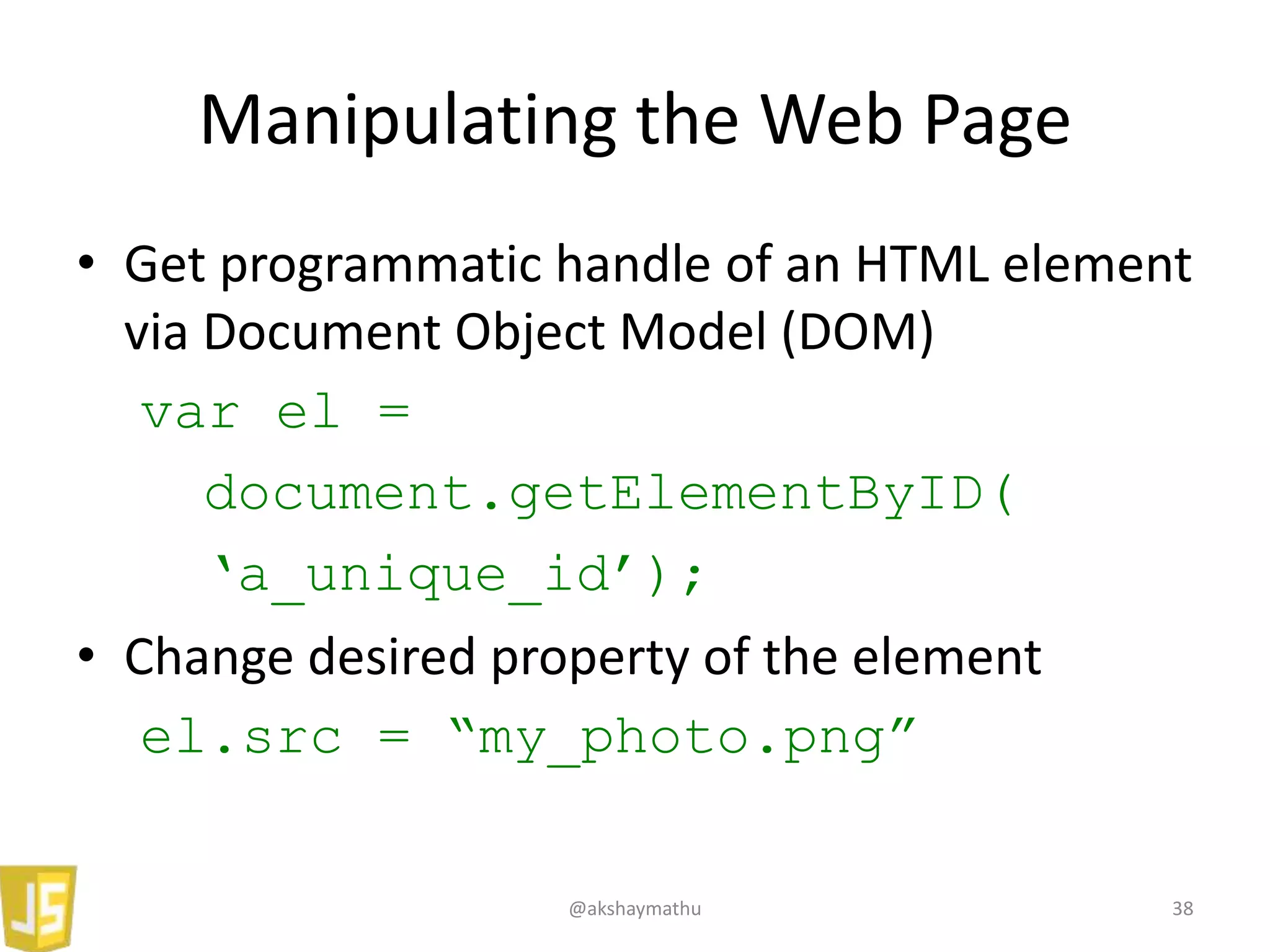 Manipulating the Web Page

• Get programmatic handle of an HTML element via Document Object Model (DOM)

var el = document.getElementByID( ‘a_unique_id’);

• Change desired property of the element

el.src = “my_photo.png”

JS

@akshaymathu

38